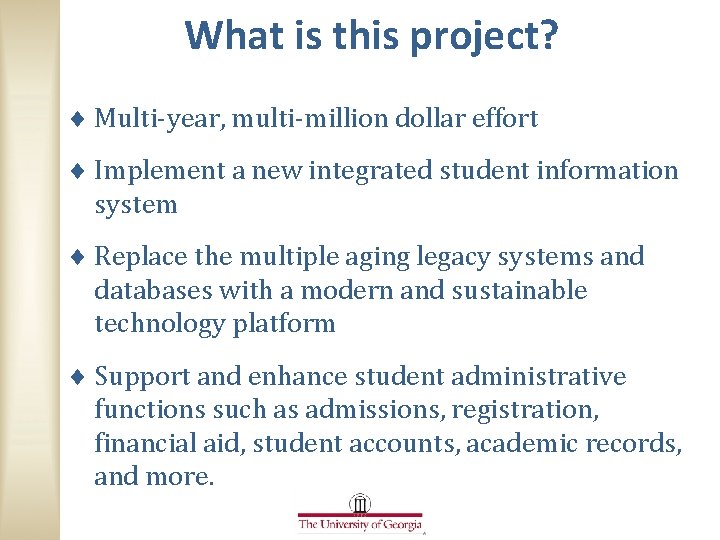 What is this project?

♦ Multi-year, multi-million dollar effort

♦ Implement a new integrated student information system

♦ Replace the multiple aging legacy systems and databases with a modern and sustainable technology platform

♦ Support and enhance student administrative functions such as admissions, registration, financial aid, student accounts, academic records, and more.

The University of Georgia